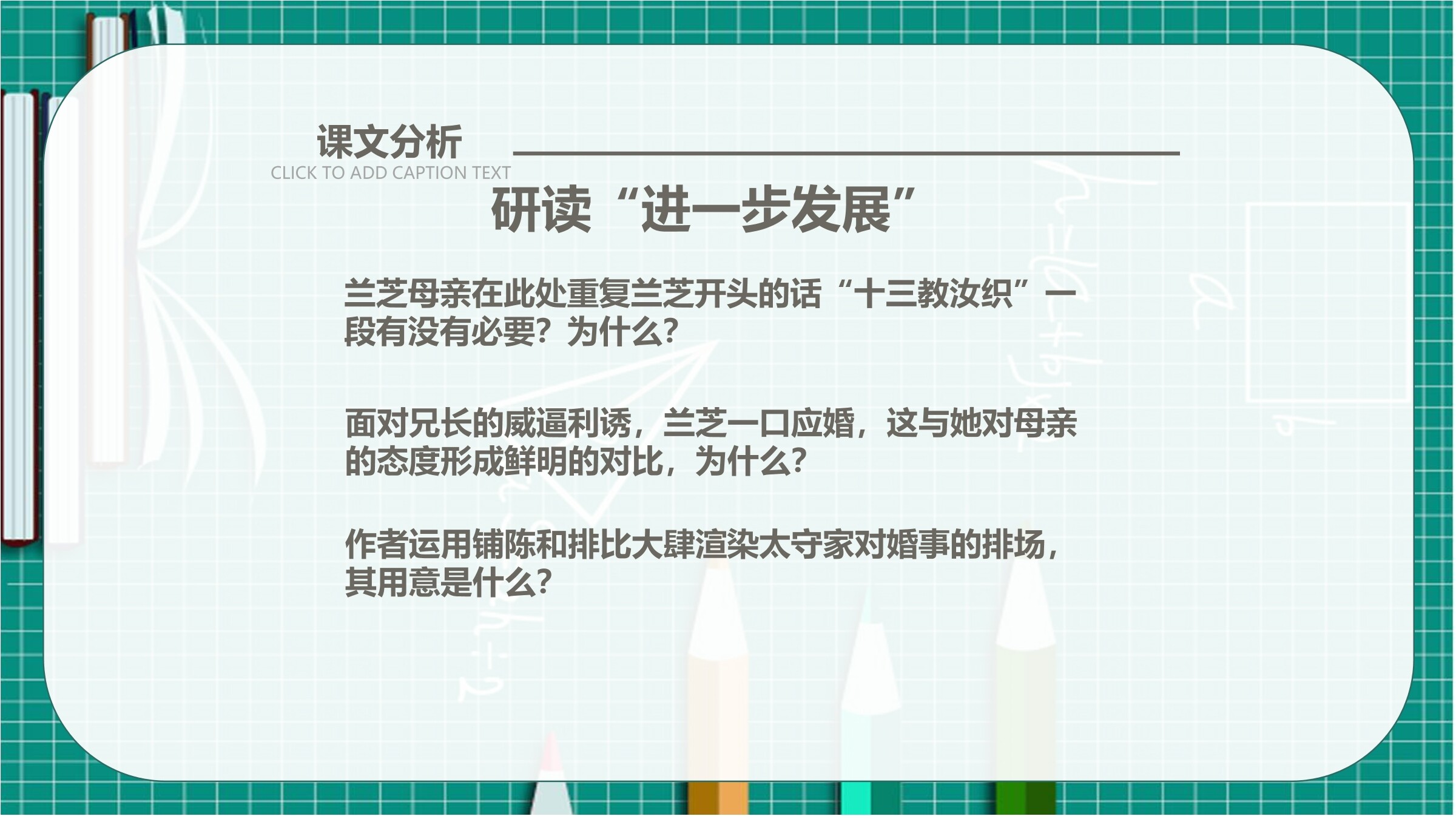 课文分析
CLICK TO ADD CAPTION TEXT

研读“进一步发展”

兰芝母亲在此处重复兰芝开头的话“十三教汝织”一段有没有必要？为什么？

面对兄长的威逼利诱，兰芝一口应婚，这与她对母亲的态度形成鲜明的对比，为什么？

作者运用铺陈和排比大肆渲染太守家对婚事的排场，其用意是什么？